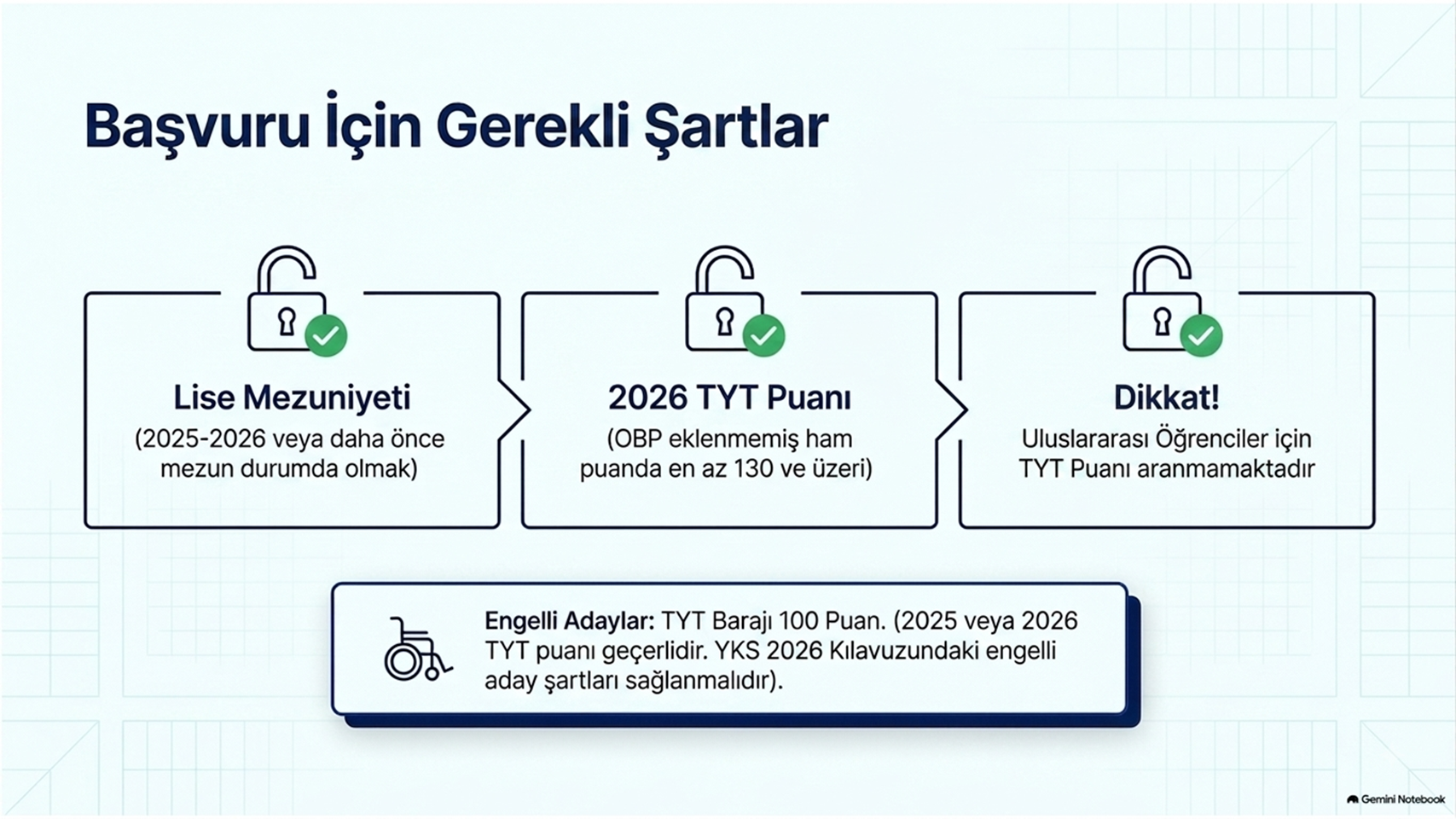 Başvuru İçin Gerekli Şartlar

Lise Mezuniyeti
(2025-2026 veya daha önce mezun durumda olmak)

2026 TYT Puanı
(OBP eklenmemiş ham puanda en az 130 ve üzeri)

Dikkat!
Uluslararası Öğrenciler için TYT Puanı aranmamaktadır

Engelli Adaylar: TYT Barajı 100 Puan. (2025 veya 2026 TYT puanı geçerlidir. YKS 2026 Kılavuzundaki engelli aday şartları sağlanmalıdır).

Gemini Notebook